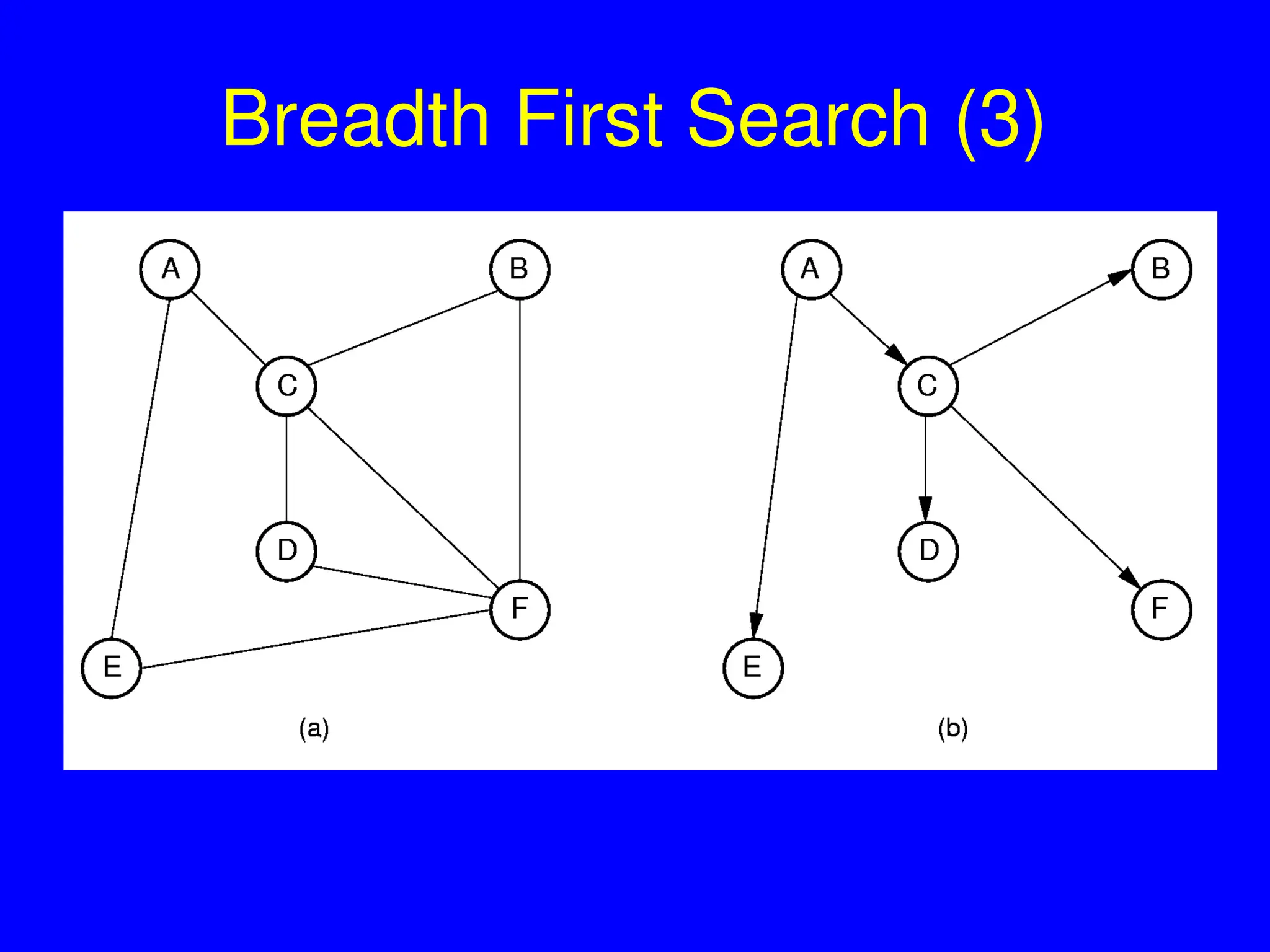 Breadth First Search (3)

A
B
C
D
F
E
(a)

A
B
C
D
F
E
(b)